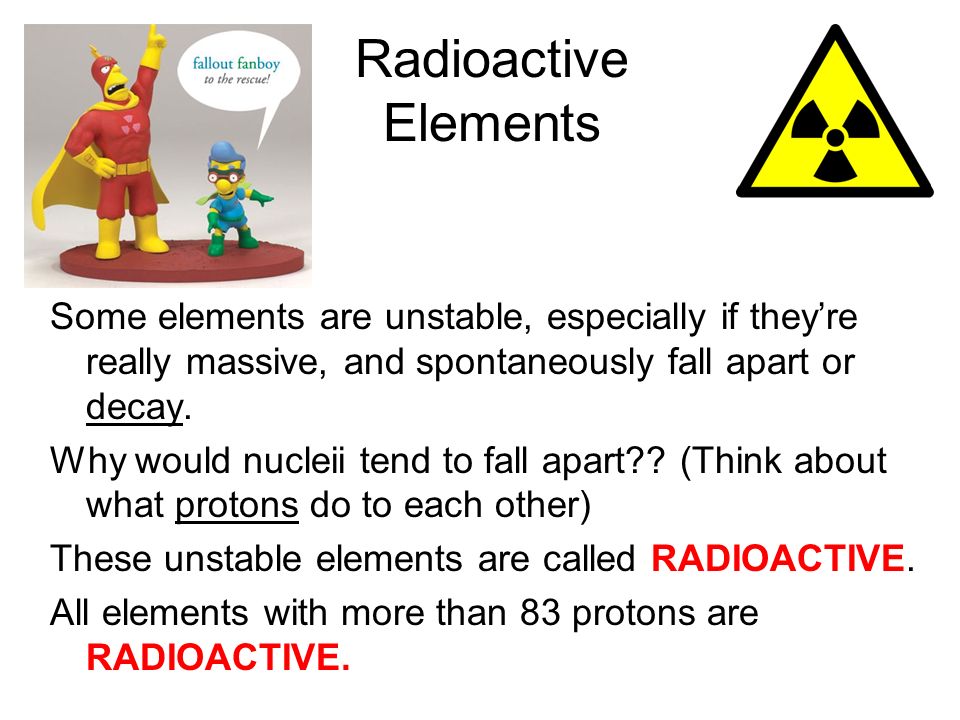 fallout fanboy
to the rescue!

Radioactive Elements

Some elements are unstable, especially if they're really massive, and spontaneously fall apart or decay.

Why would nucleii tend to fall apart?? (Think about what protons do to each other)

These unstable elements are called RADIOACTIVE.

All elements with more than 83 protons are RADIOACTIVE.